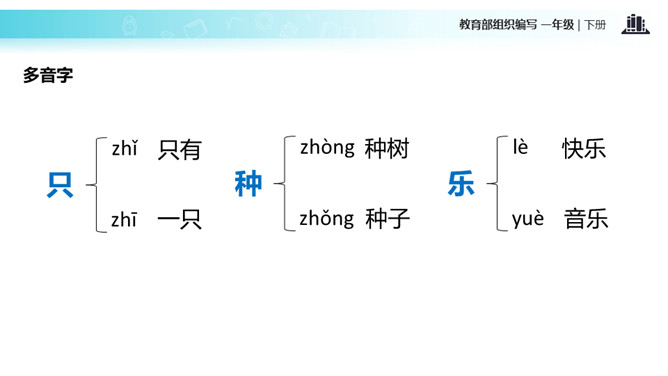 教育部组织编写 一年级 | 下册

多音字

只 zhǐ 只有
zhī 一只

种 zhòng 种树
zhǒng 种子

乐 lè 快乐
yuè 音乐